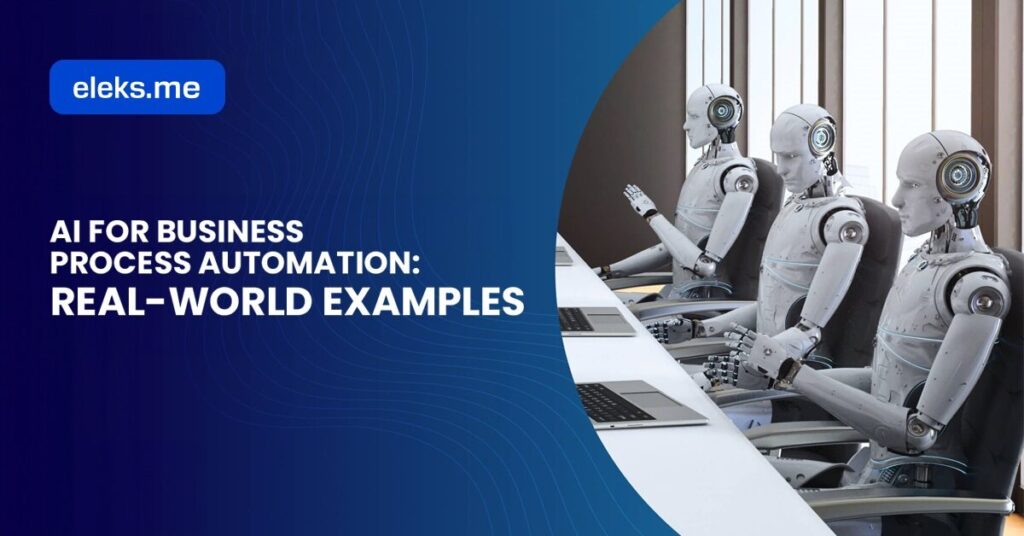 eleks.me

AI FOR BUSINESS PROCESS AUTOMATION: REAL-WORLD EXAMPLES